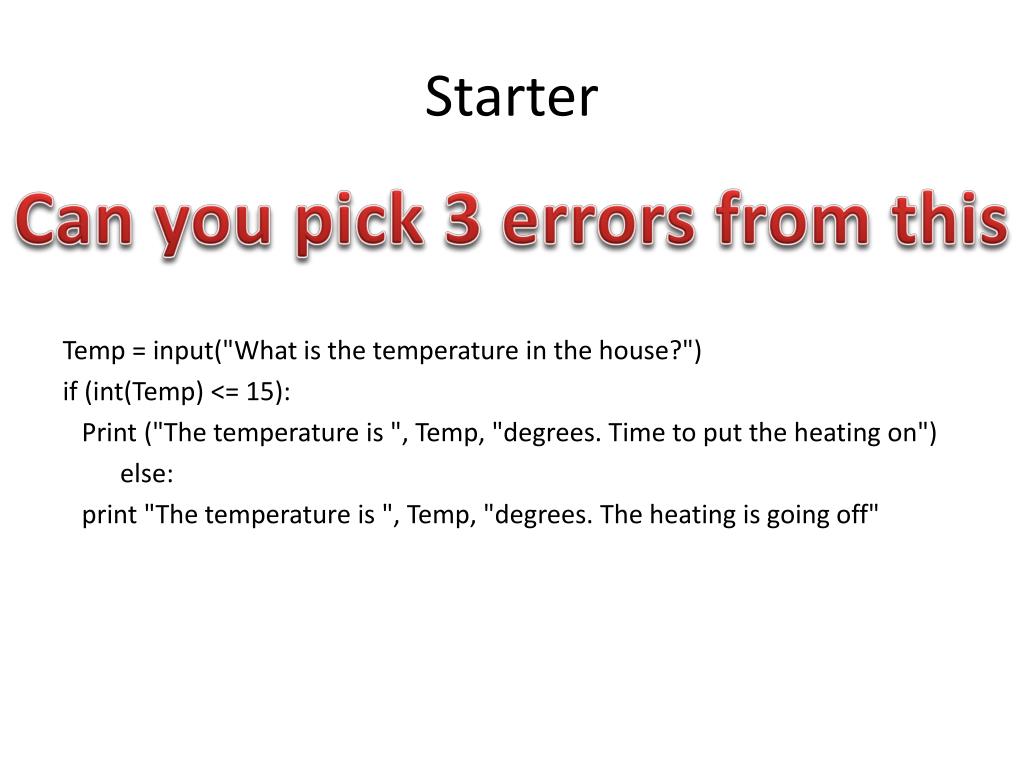 Starter

Can you pick 3 errors from this

Temp = input("What is the temperature in the house?")
if (int(Temp) <= 15):
  Print ("The temperature is ", Temp, "degrees. Time to put the heating on")
    else:
  print "The temperature is ", Temp, "degrees. The heating is going off"